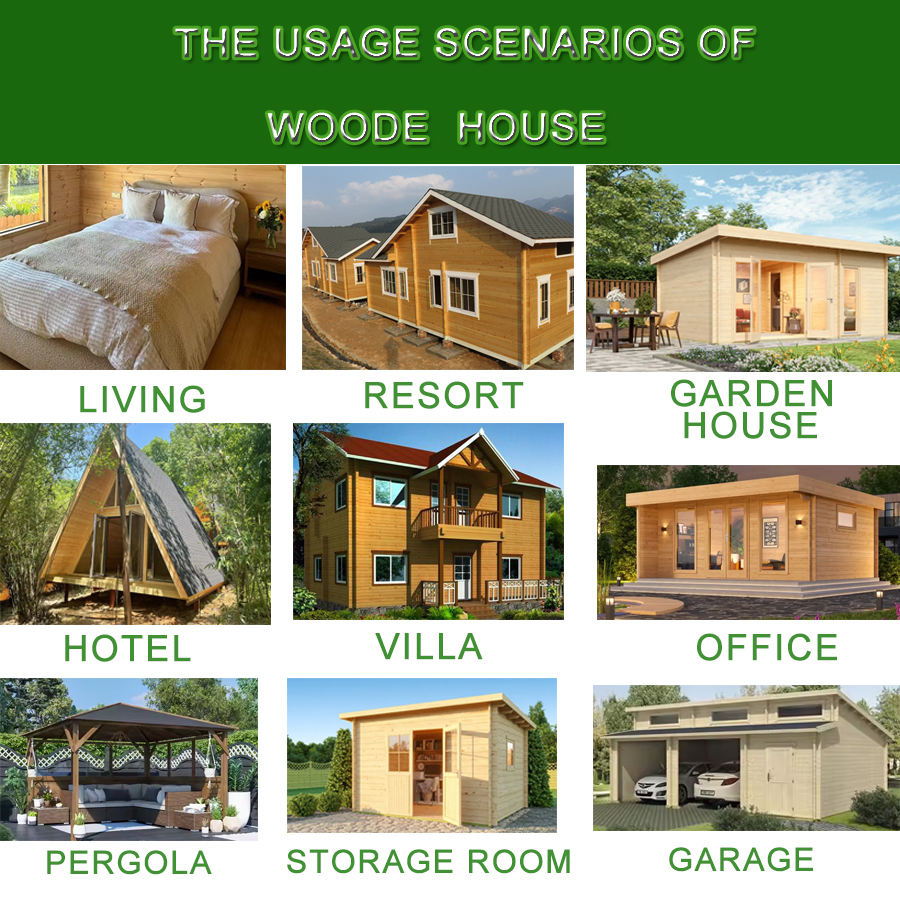 THE USAGE SCENARIOS OF

WOODE HOUSE

LIVING

RESORT

GARDEN HOUSE

HOTEL

VILLA

OFFICE

PERGOLA

STORAGE ROOM

GARAGE